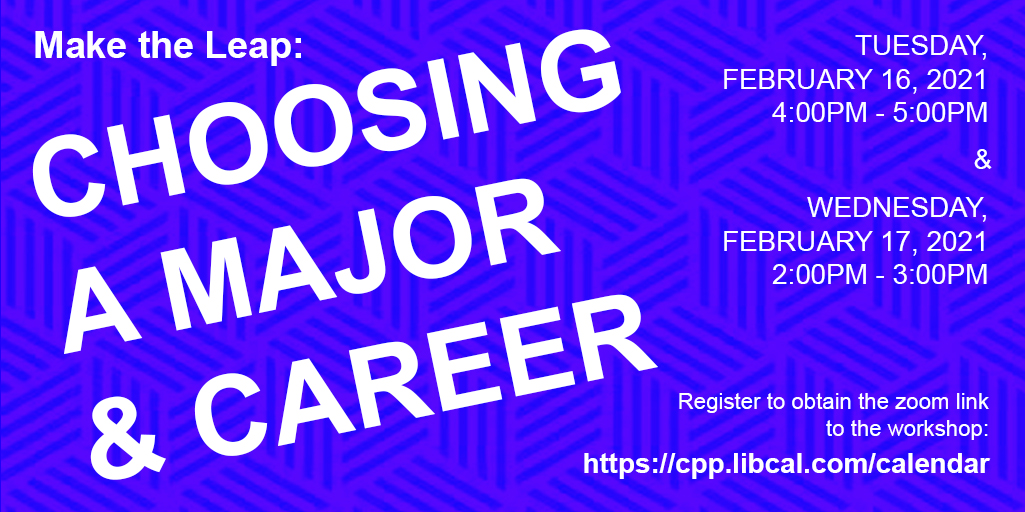 Make the Leap:

CHOOSING A MAJOR & CAREER

TUESDAY, FEBRUARY 16, 2021 4:00PM - 5:00PM

&

WEDNESDAY, FEBRUARY 17, 2021 2:00PM - 3:00PM

Register to obtain the zoom link to the workshop:

https://cpp.libcal.com/calendar